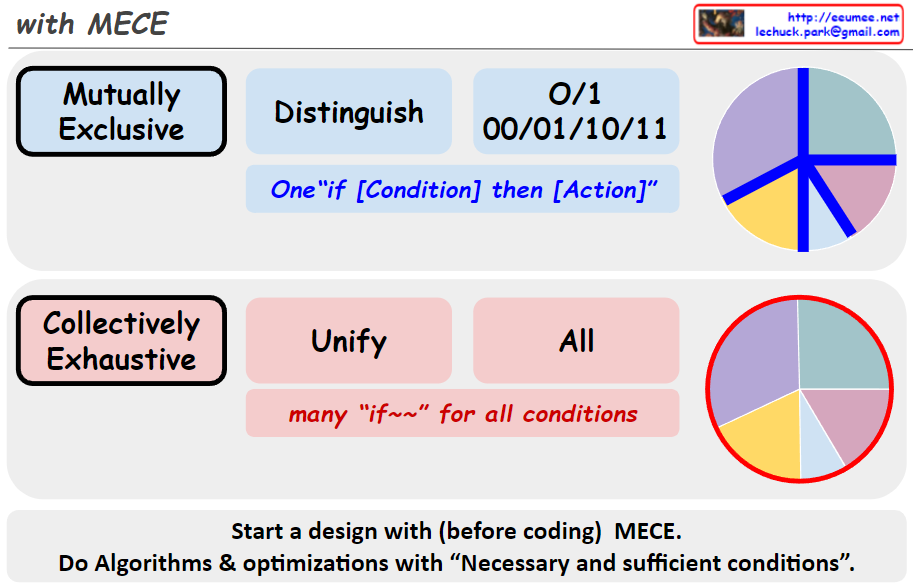 with MECE

http://eeumee.net
lechuck.park@gmail.com

Mutually Exclusive

Distinguish

O/1
00/01/10/11

One"if [Condition] then [Action]"

Collectively Exhaustive

Unify

All

many "if~~" for all conditions

Start a design with (before coding) MECE.
Do Algorithms & optimizations with "Necessary and sufficient conditions".